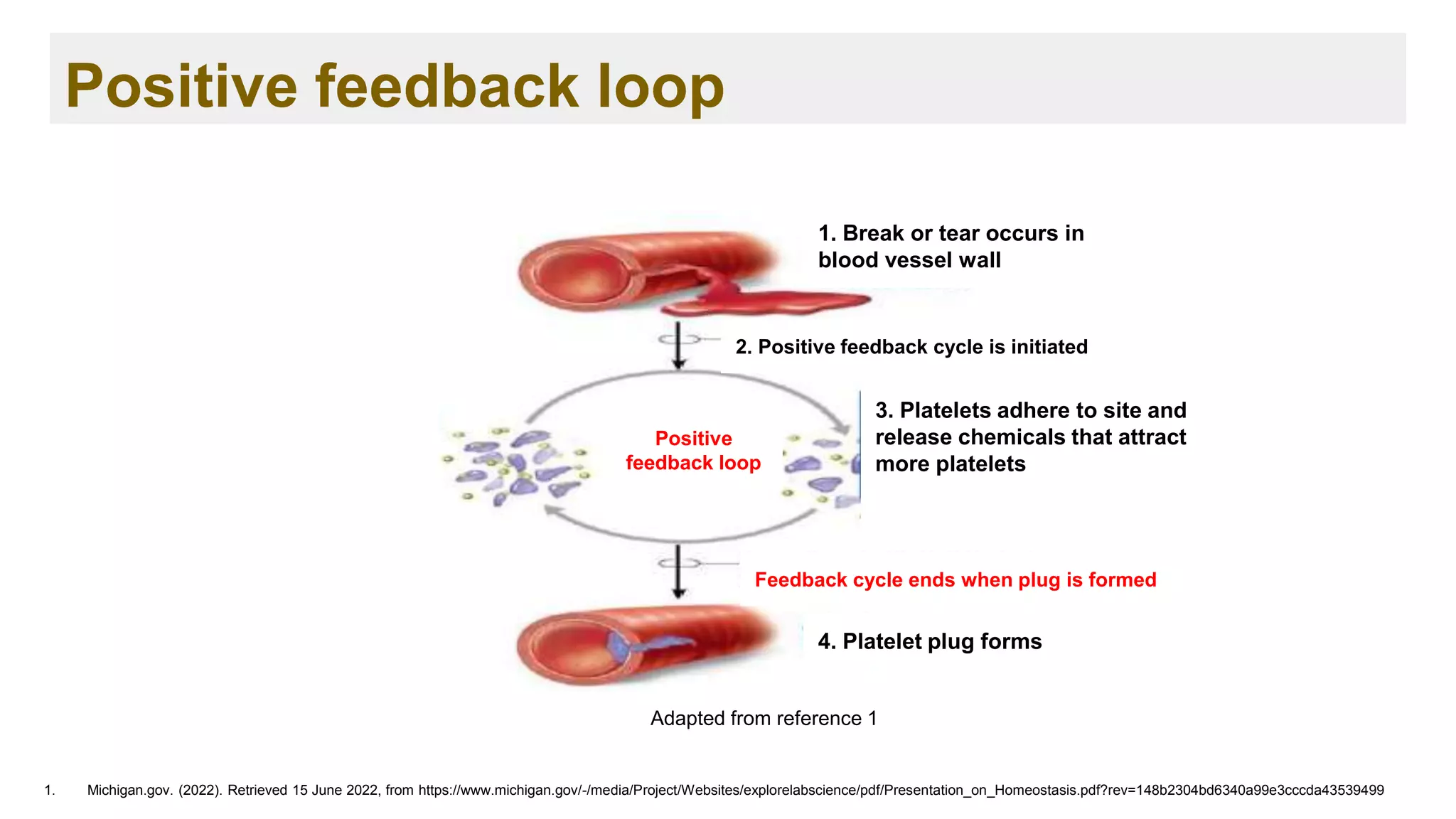 Positive feedback loop

1. Break or tear occurs in blood vessel wall

2. Positive feedback cycle is initiated

Positive feedback loop

3. Platelets adhere to site and release chemicals that attract more platelets

Feedback cycle ends when plug is formed

4. Platelet plug forms

Adapted from reference 1

1. Michigan.gov. (2022). Retrieved 15 June 2022, from https://www.michigan.gov/-/media/Project/Websites/explorelabscience/pdf/Presentation_on_Homeostasis.pdf?rev=148b2304bd6340a99e3cccda43539499